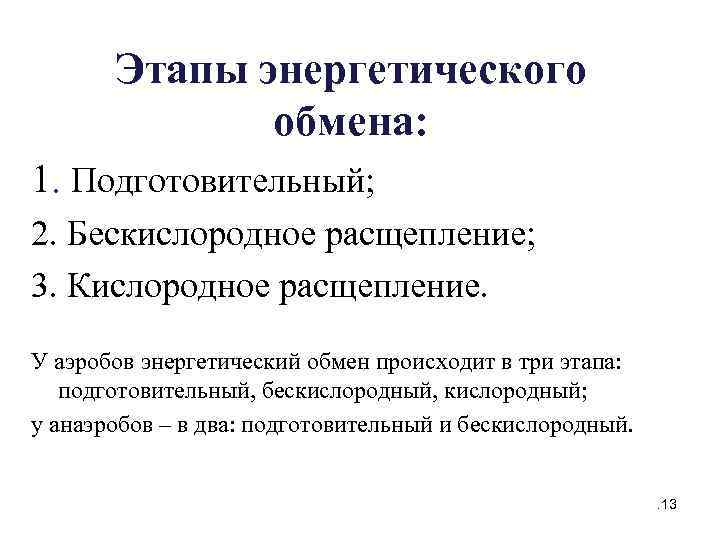 Этапы энергетического обмена:

1. Подготовительный;

2. Бескислородное расщепление;

3. Кислородное расщепление.

У аэробов энергетический обмен происходит в три этапа: подготовительный, бескислородный, кислородный;

у анаэробов – в два: подготовительный и бескислородный.

.13